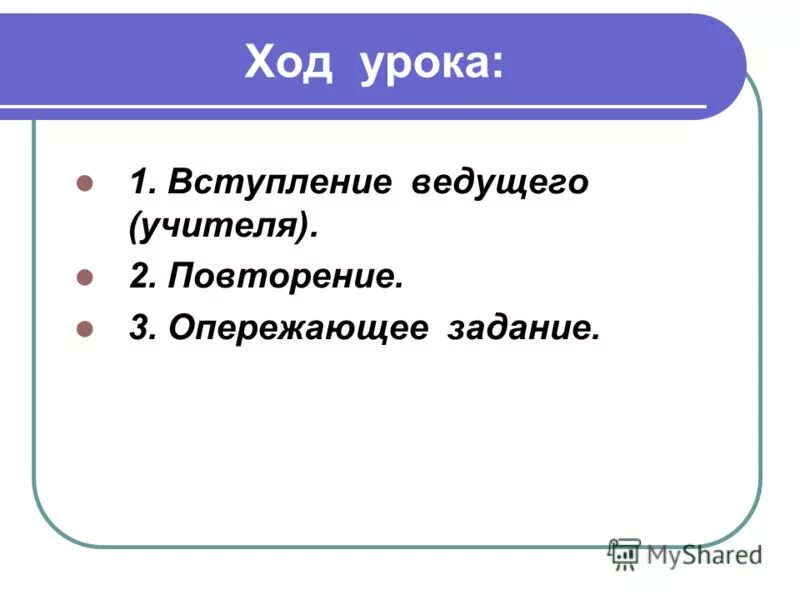 Ход урока:

1. Вступление ведущего (учителя).

2. Повторение.

3. Опережающее задание.

MyShared